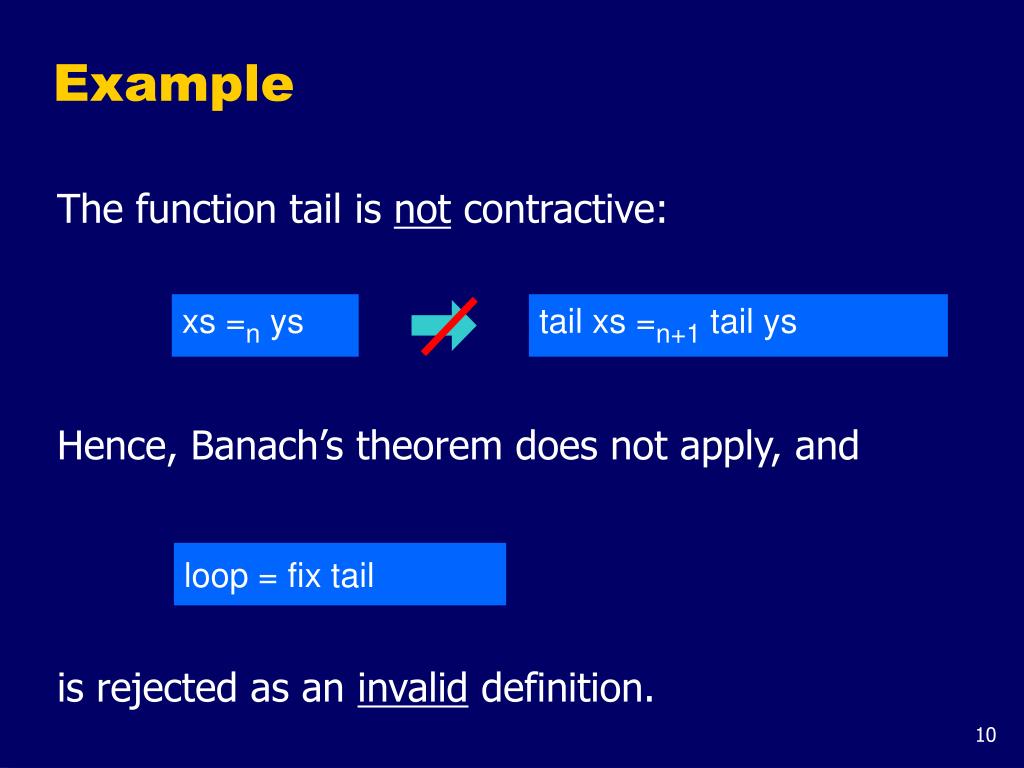 Example

The function tail is not contractive:

xs $=_n$ ys

tail xs $=_{n+1}$ tail ys

Hence, Banach's theorem does not apply, and

loop = fix tail

is rejected as an invalid definition.

10